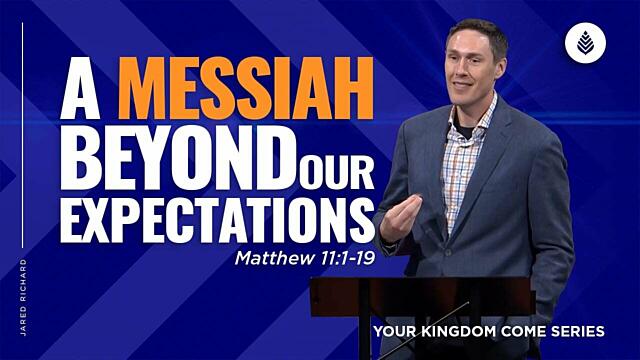 A MESSIAH BEYOND OUR EXPECTATIONS

Matthew 11:1-19

JARED RICHARD

YOUR KINGDOM COME SERIES